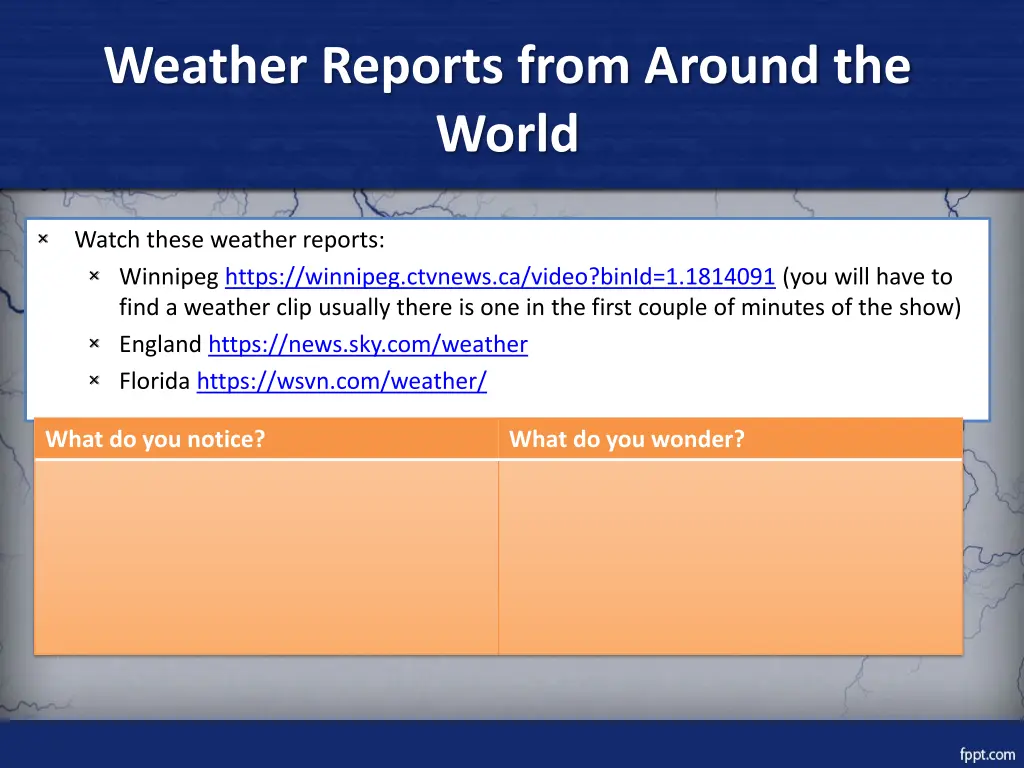 Weather Reports from Around the World

× Watch these weather reports:
× Winnipeg https://winnipeg.ctvnews.ca/video?binId=1.1814091 (you will have to find a weather clip usually there is one in the first couple of minutes of the show)
× England https://news.sky.com/weather
× Florida https://wsvn.com/weather/

| What do you notice? | What do you wonder? |
|---|---|
| | |

fppt.com